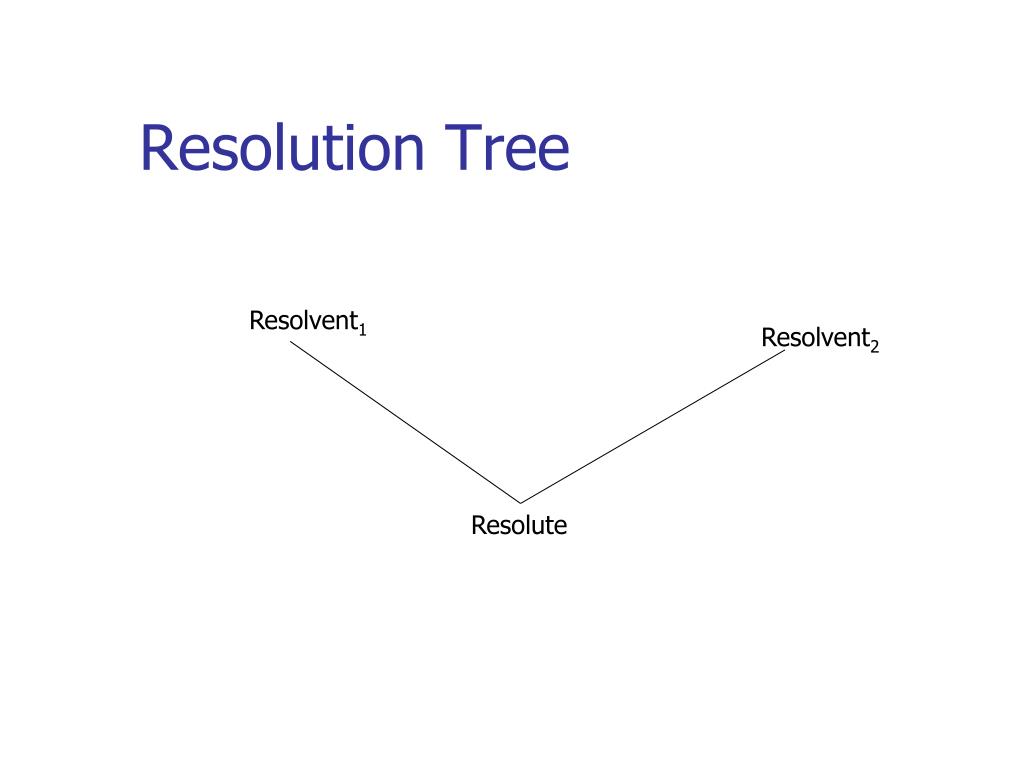 Resolution Tree

Resolvent$_1$

Resolvent$_2$

Resolute